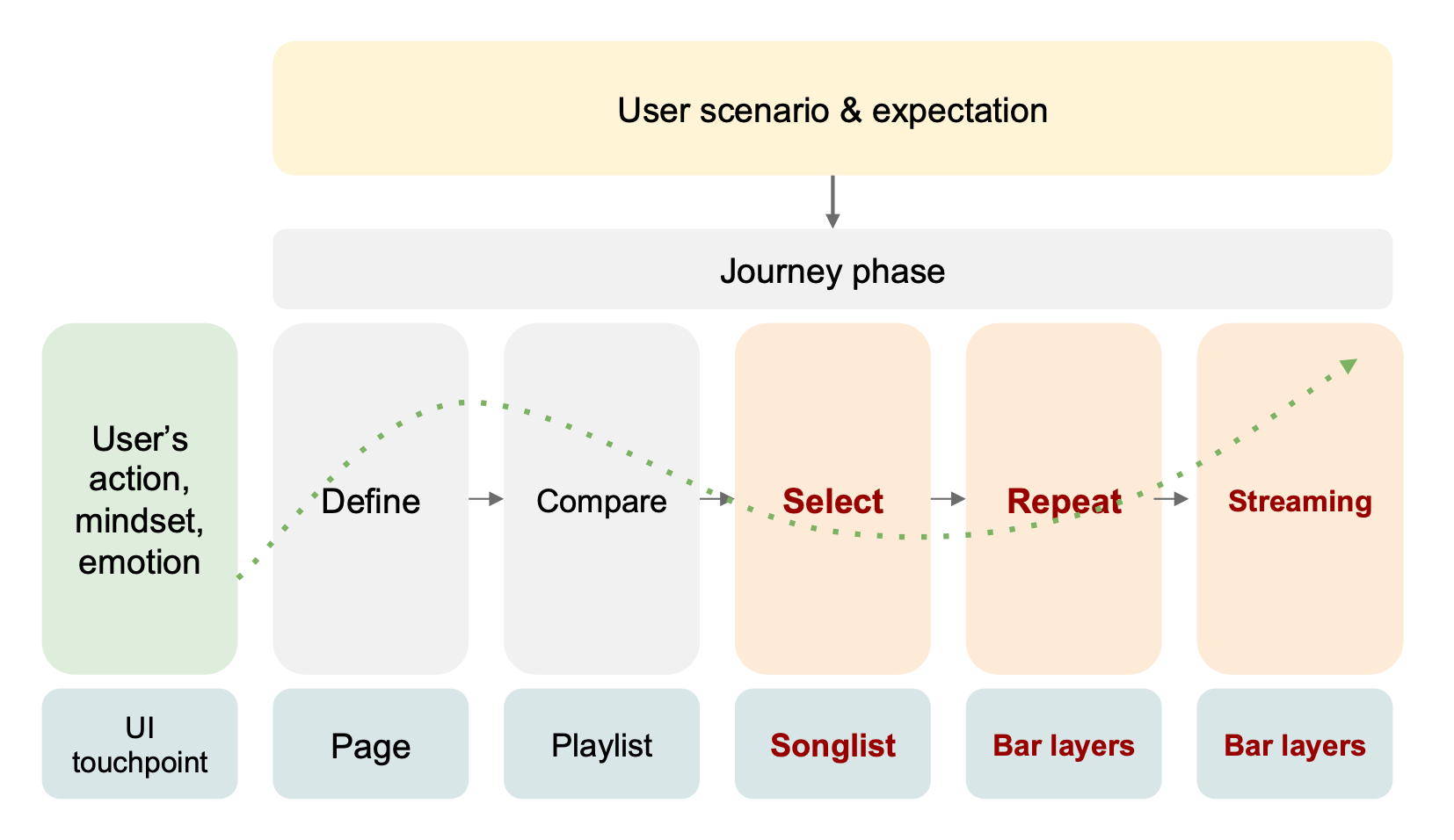 User scenario & expectation

Journey phase

User's action, mindset, emotion

Define

Compare

Select

Repeat

Streaming

UI touchpoint

Page

Playlist

Songlist

Bar layers

Bar layers